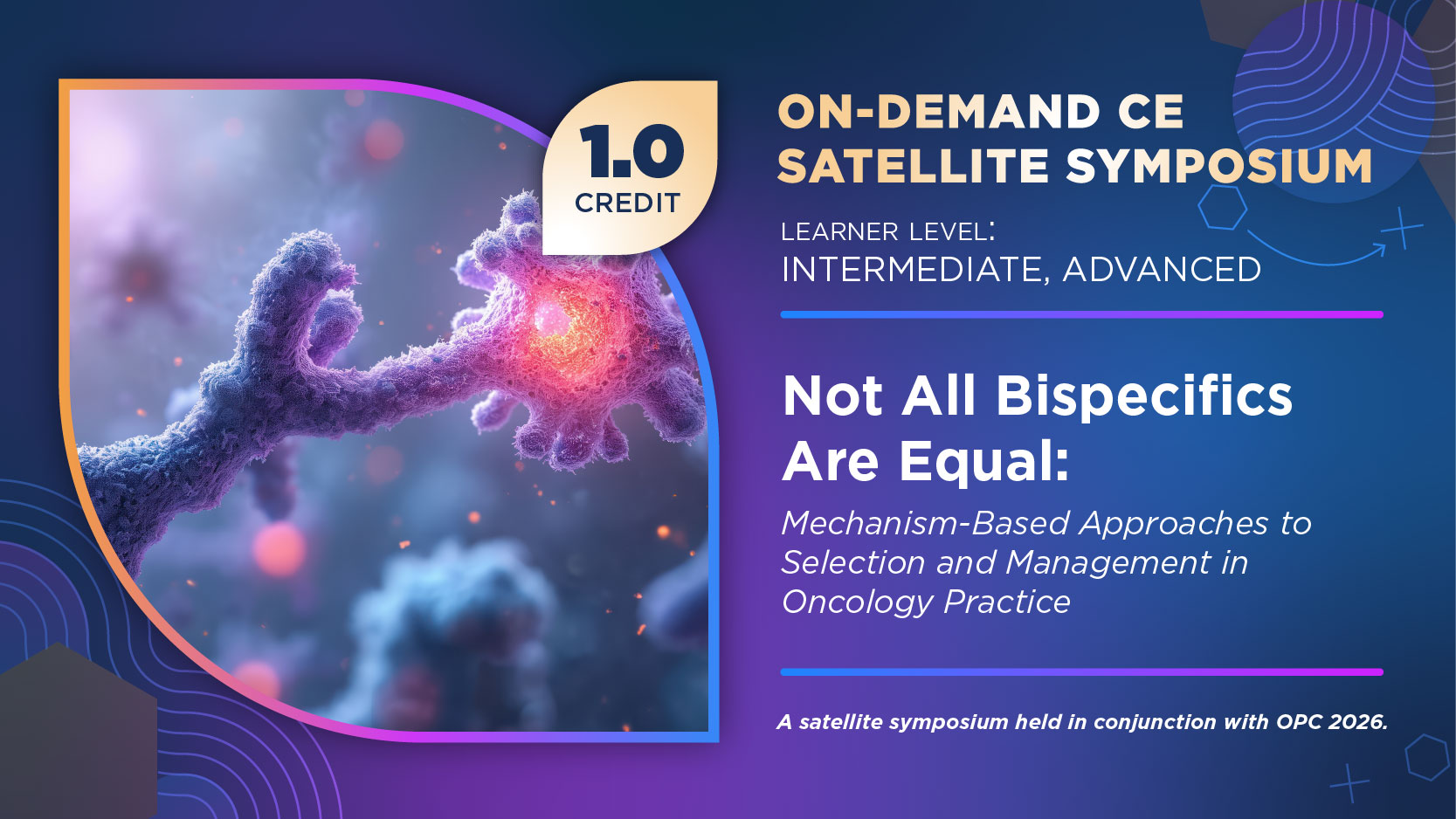 1.0
CREDIT

ON-DEMAND CE
SATELLITE SYMPOSIUM

LEARNER LEVEL:
INTERMEDIATE, ADVANCED

Not All Bispecifics Are Equal:

Mechanism-Based Approaches to Selection and Management in Oncology Practice

A satellite symposium held in conjunction with OPC 2026.